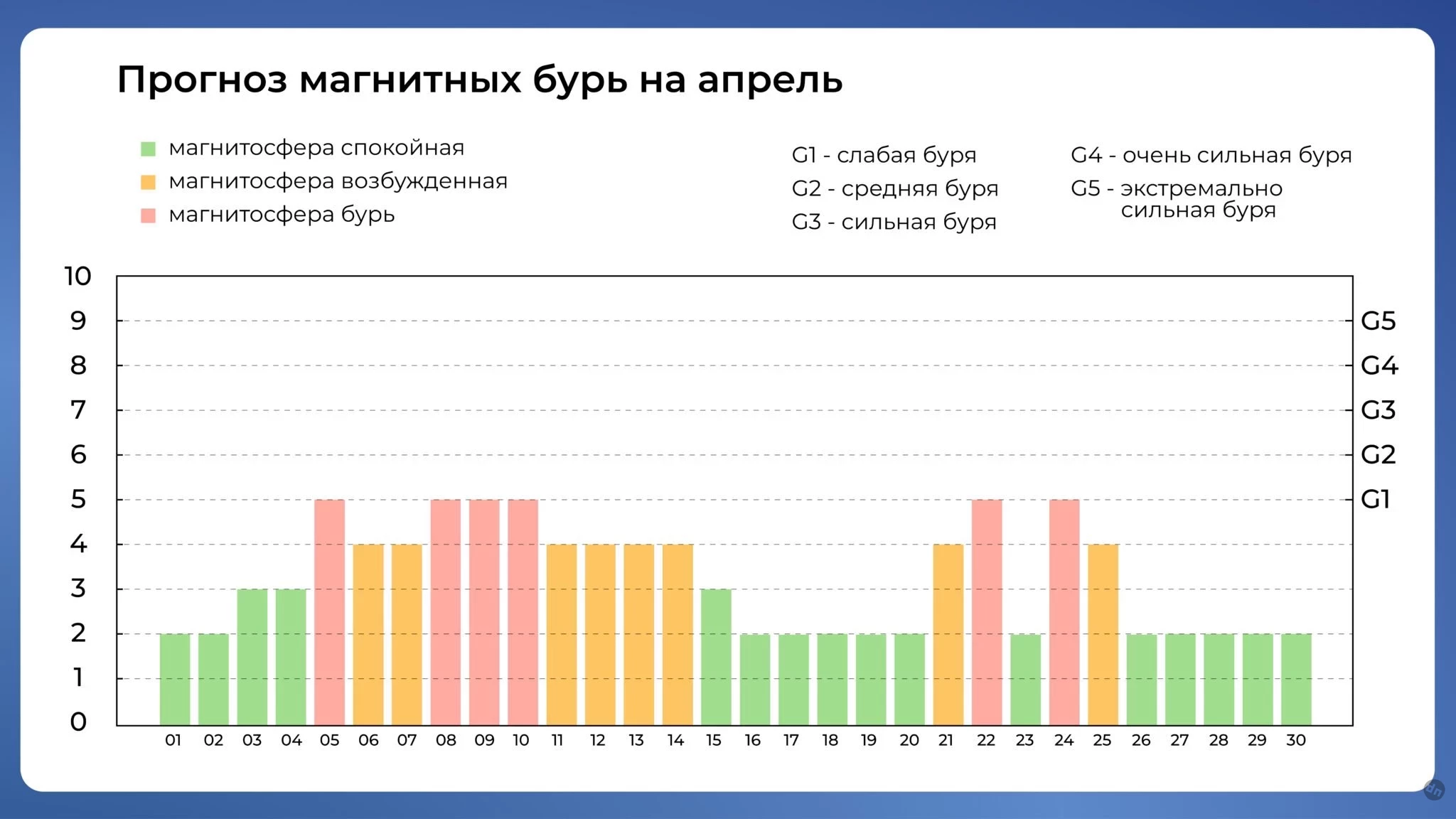 Прогноз магнитных бурь на апрель

магнитосфера спокойная
магнитосфера возбужденная
магнитосфера бурь

G1 - слабая буря
G2 - средняя буря
G3 - сильная буря

G4 - очень сильная буря
G5 - экстремально сильная буря

10
9
8
7
6
5
4
3
2
1
0

G5
G4
G3
G2
G1

01 02 03 04 05 06 07 08 09 10 11 12 13 14 15 16 17 18 19 20 21 22 23 24 25 26 27 28 29 30